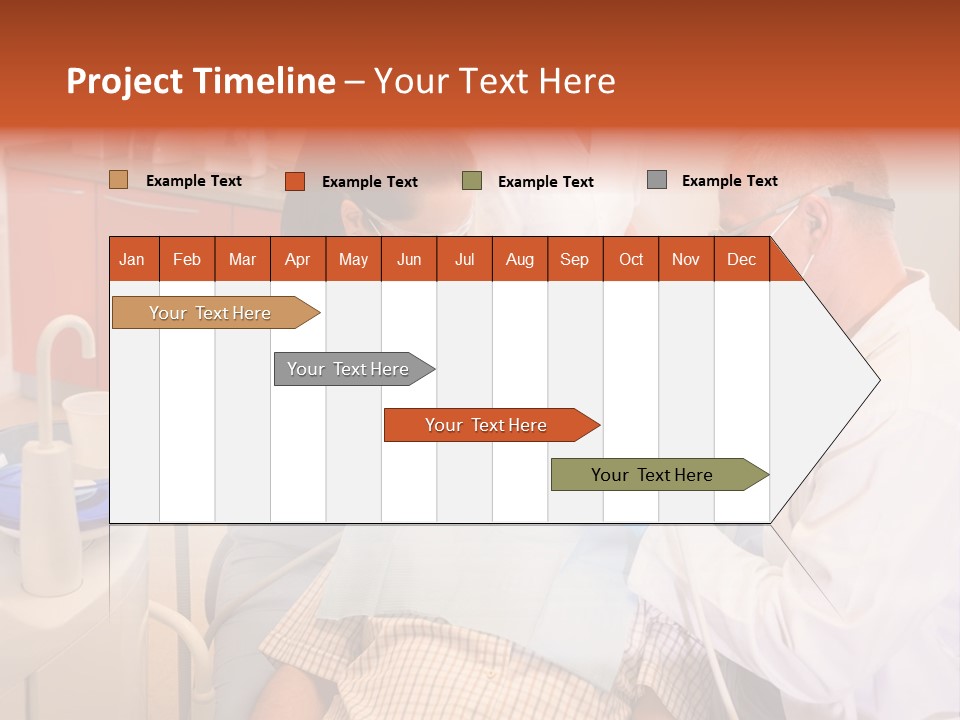 Project Timeline – Your Text Here

Example Text
Example Text
Example Text
Example Text

| Jan | Feb | Mar | Apr | May | Jun | Jul | Aug | Sep | Oct | Nov | Dec |
|---|---|---|---|---|---|---|---|---|---|---|---|

Your Text Here

Your Text Here

Your Text Here

Your Text Here